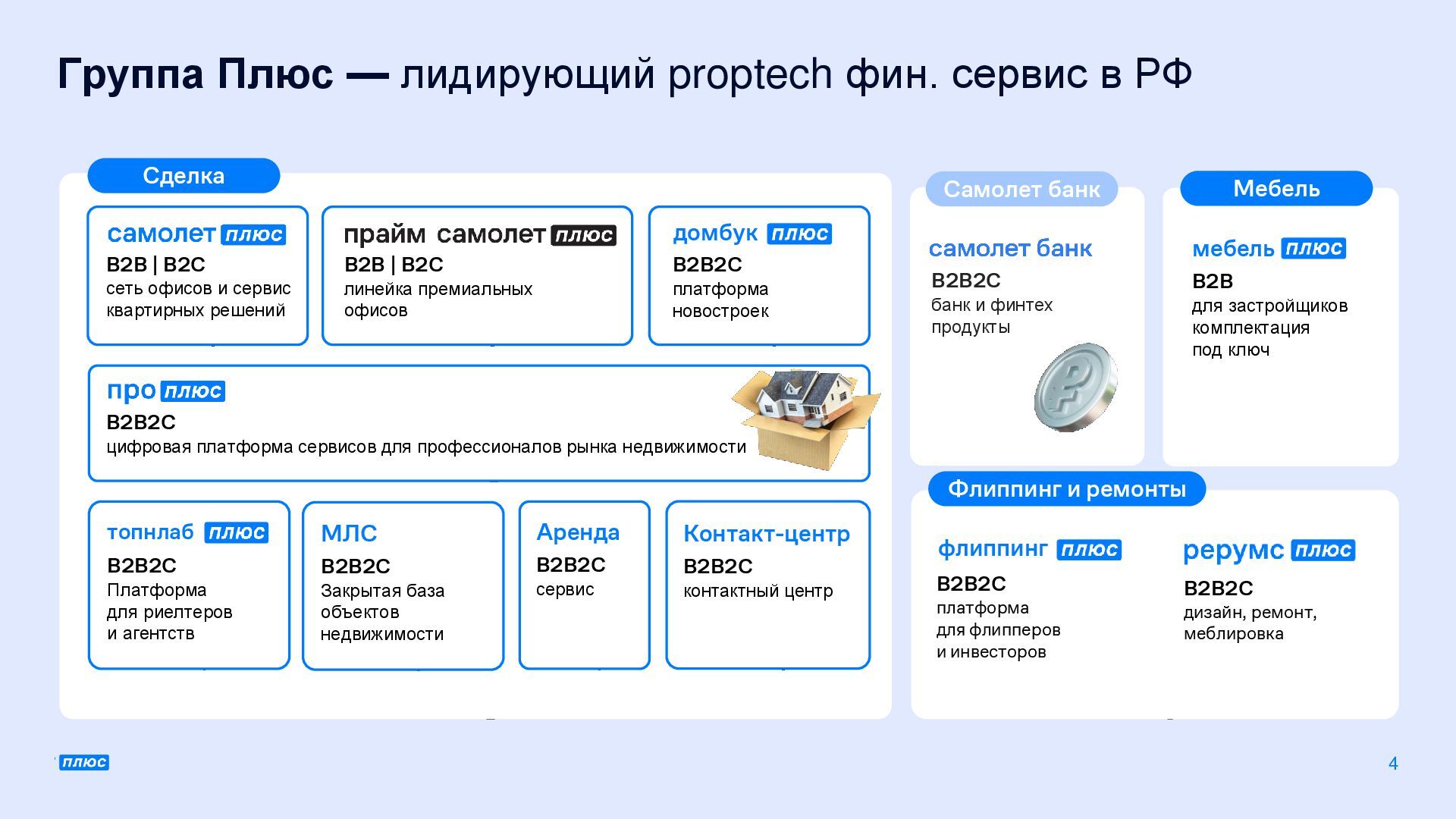 Группа Плюс — лидирующий proptech фин. сервис в РФ

Сделка

самолет плюс
B2B | B2C
сеть офисов и сервис квартирных решений

прайм самолет плюс
B2B | B2C
линейка премиальных офисов

домбук плюс
B2B2C
платформа новостроек

про плюс
B2B2C
цифровая платформа сервисов для профессионалов рынка недвижимости

топнлаб плюс
B2B2C
Платформа для риелтеров и агентств

МЛС
B2B2C
Закрытая база объектов недвижимости

Аренда
B2B2C
сервис

Контакт-центр
B2B2C
контактный центр

Самолет банк

самолет банк
B2B2C
банк и финтех продукты

Мебель

мебель плюс
B2B
для застройщиков комплектация под ключ

Флиппинг и ремонты

флиппинг плюс
B2B2C
платформа для флипперов и инвесторов

рерумс плюс
B2B2C
дизайн, ремонт, меблировка

плюс

4